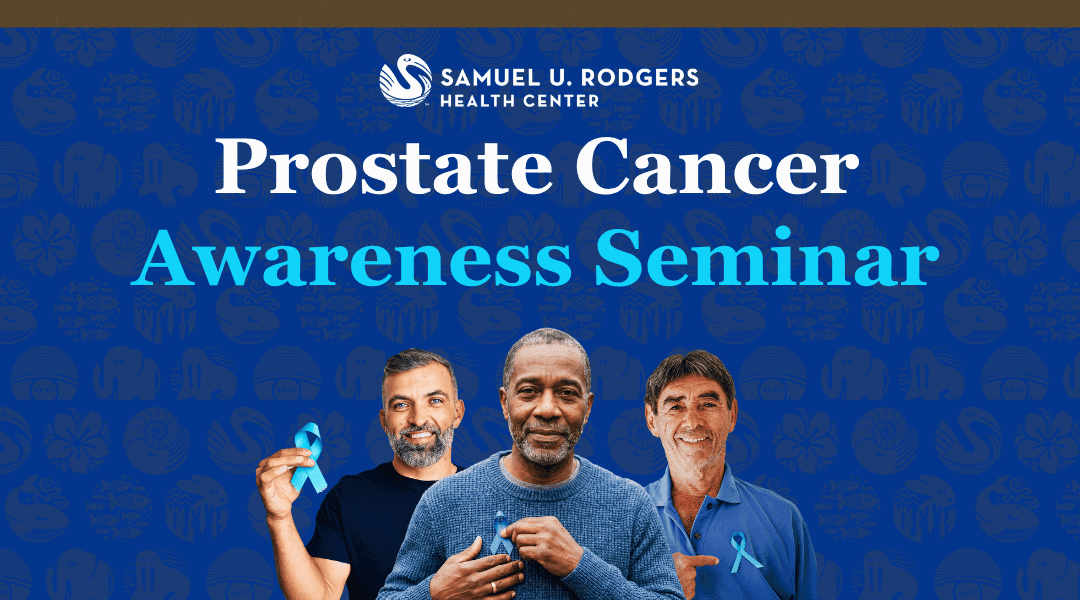 SAMUEL U. RODGERS
HEALTH CENTER

Prostate Cancer
Awareness Seminar